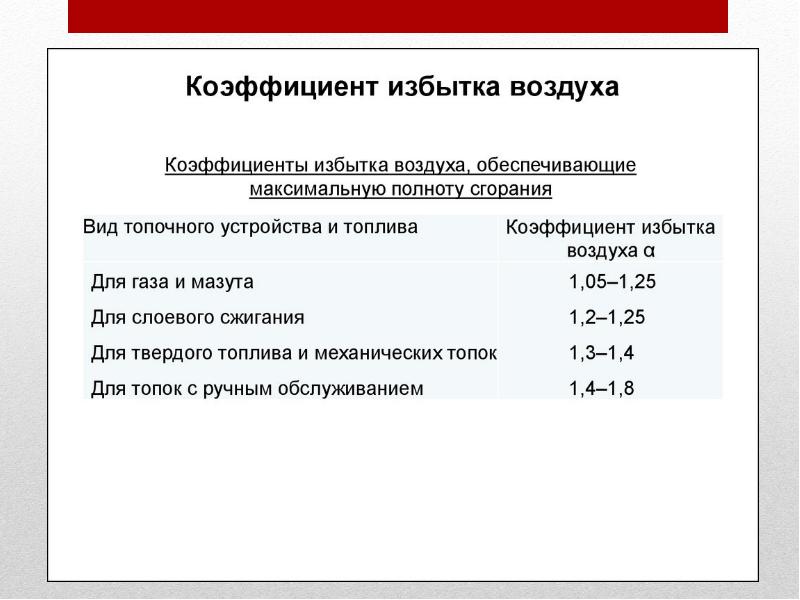 Коэффициент избытка воздуха

Коэффициенты избытка воздуха, обеспечивающие максимальную полноту сгорания

| Вид топочного устройства и топлива | Коэффициент избытка воздуха α |
|---|---|
| Для газа и мазута | 1,05–1,25 |
| Для слоевого сжигания | 1,2–1,25 |
| Для твердого топлива и механических топок | 1,3–1,4 |
| Для топок с ручным обслуживанием | 1,4–1,8 |